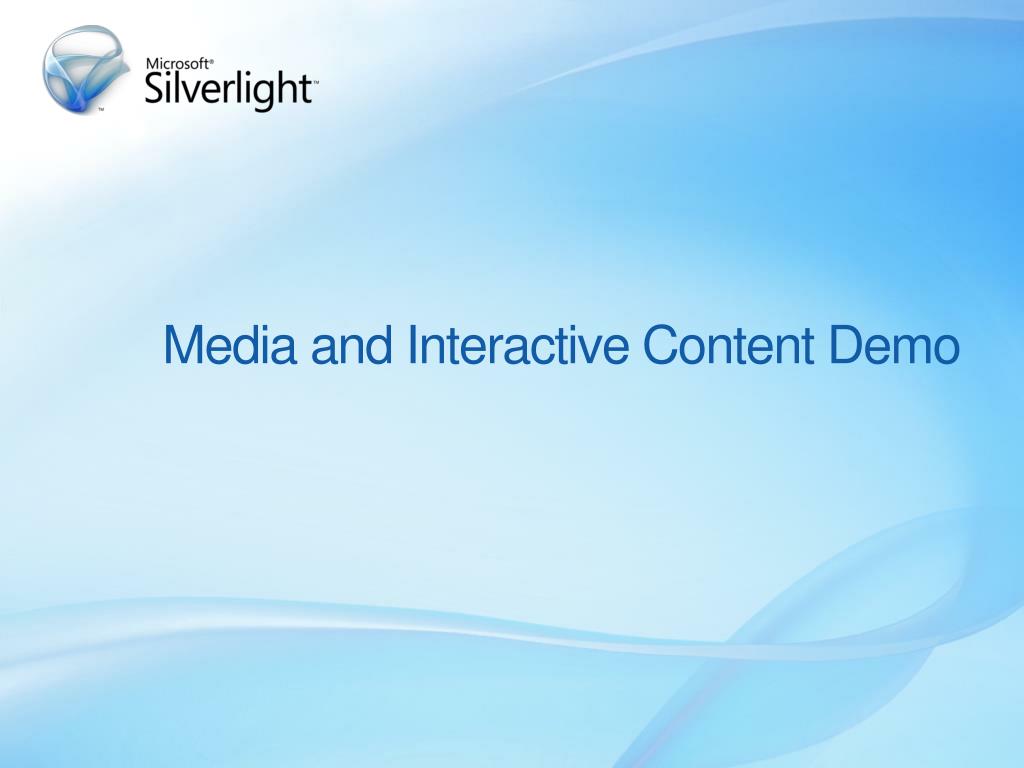 Microsoft® Silverlight™

Media and Interactive Content Demo